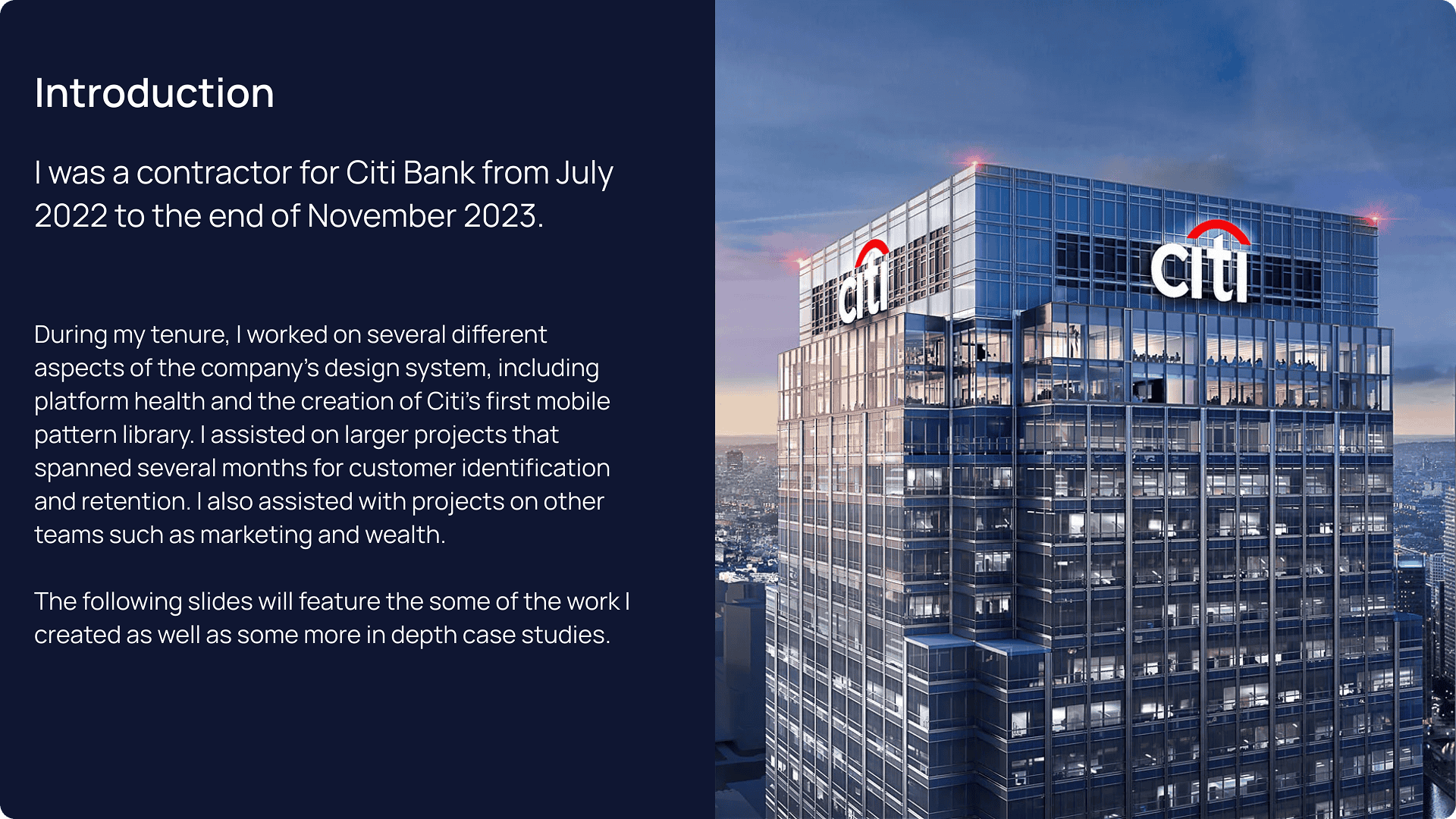 Introduction

I was a contractor for Citi Bank from July 2022 to the end of November 2023.

During my tenure, I worked on several different aspects of the company's design system, including platform health and the creation of Citi's first mobile pattern library. I assisted on larger projects that spanned several months for customer identification and retention. I also assisted with projects on other teams such as marketing and wealth.

The following slides will feature the some of the work I created as well as some more in depth case studies.

citi

citi